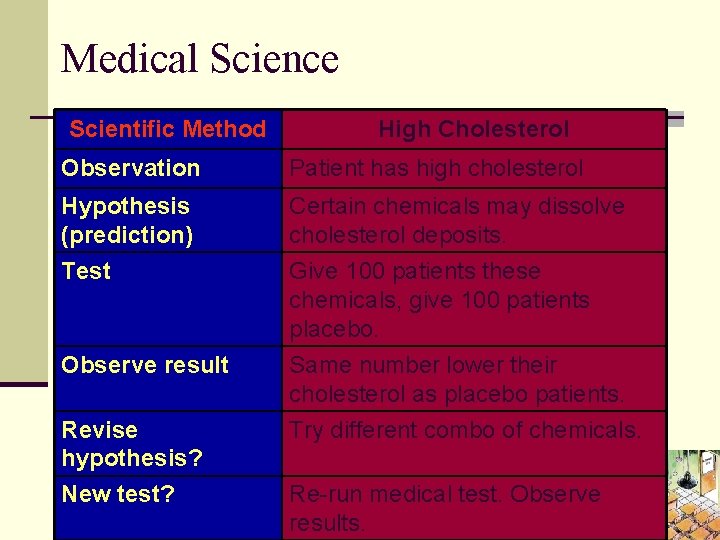 Medical Science

| Scientific Method | High Cholesterol |
|---|---|
| Observation | Patient has high cholesterol |
| Hypothesis (prediction) | Certain chemicals may dissolve cholesterol deposits. |
| Test | Give 100 patients these chemicals, give 100 patients placebo. |
| Observe result | Same number lower their cholesterol as placebo patients. |
| Revise hypothesis? | Try different combo of chemicals. |
| New test? | Re-run medical test. Observe results. |